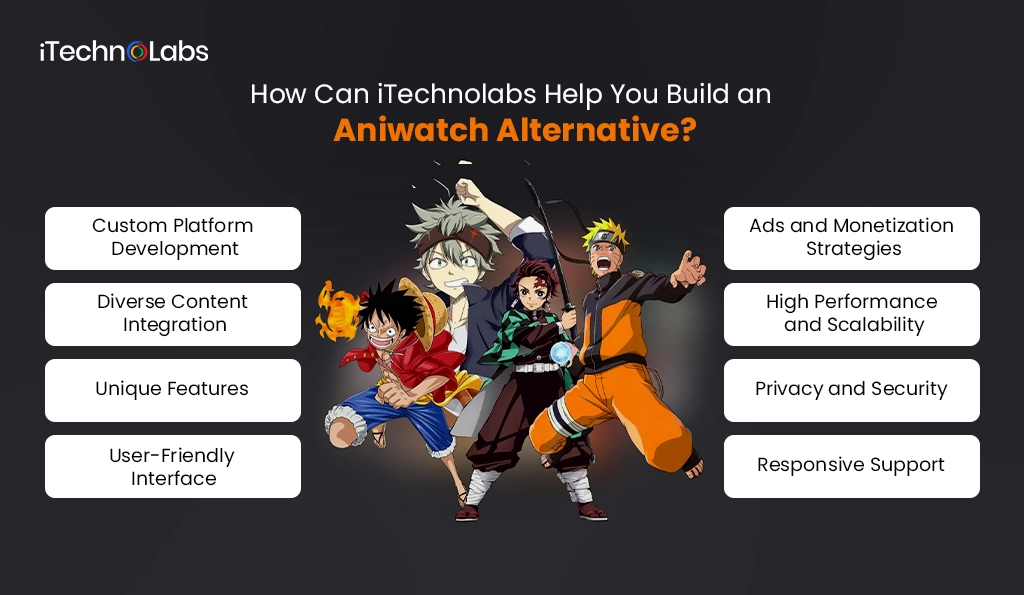 iTechnoLabs

How Can iTechnolabs Help You Build an Aniwatch Alternative?

Custom Platform Development

Diverse Content Integration

Unique Features

User-Friendly Interface

Ads and Monetization Strategies

High Performance and Scalability

Privacy and Security

Responsive Support